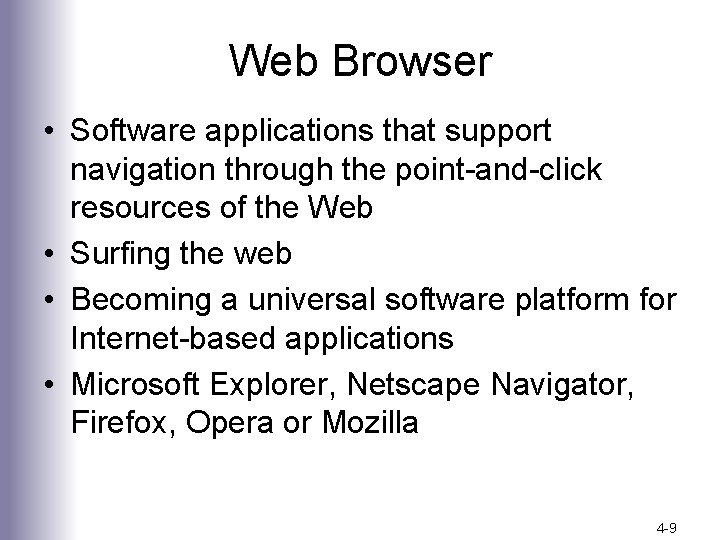 Web Browser

• Software applications that support navigation through the point-and-click resources of the Web

• Surfing the web

• Becoming a universal software platform for Internet-based applications

• Microsoft Explorer, Netscape Navigator, Firefox, Opera or Mozilla

4-9